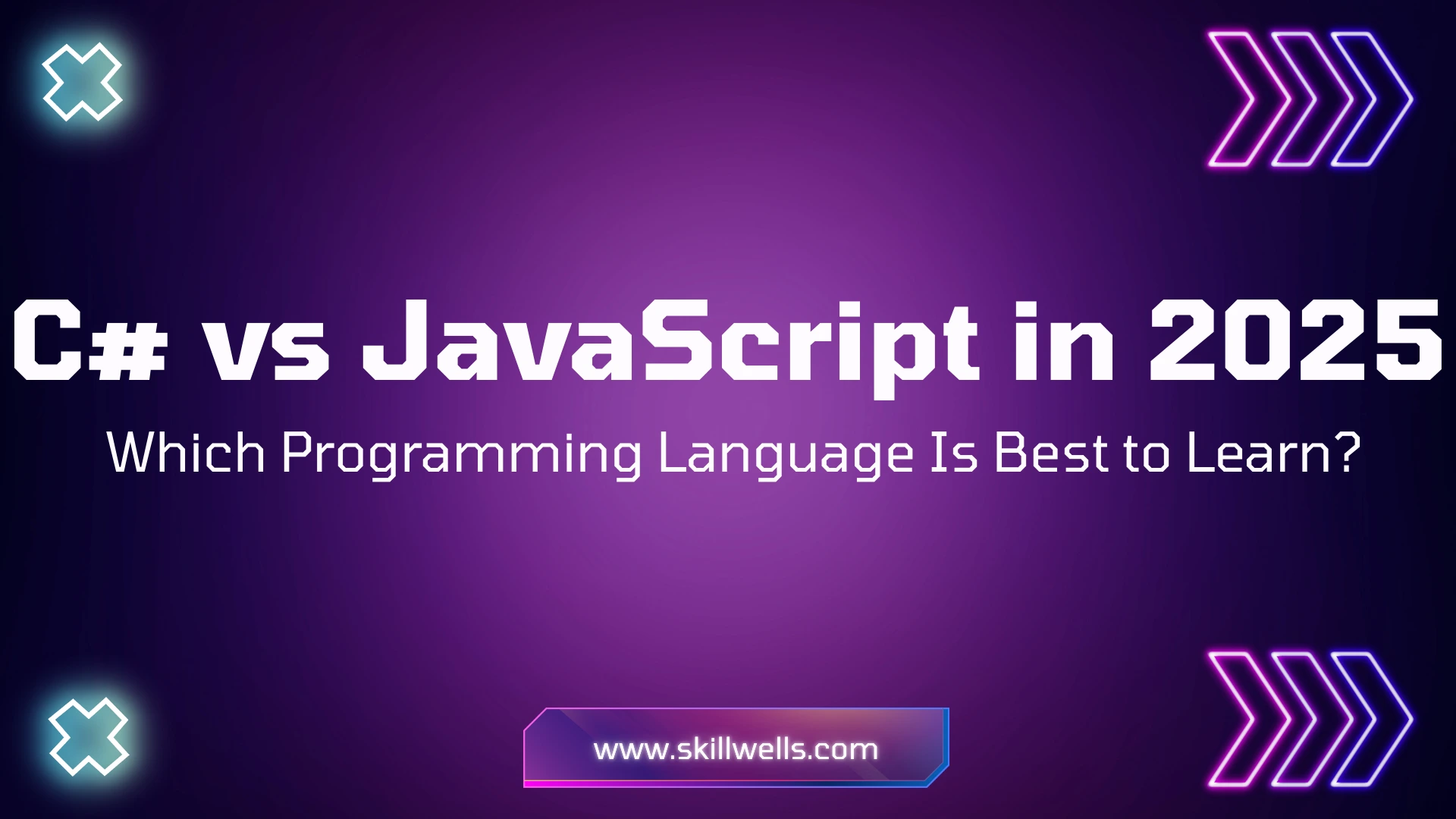 C# vs JavaScript in 2025

Which Programming Language Is Best to Learn?

www.skillwells.com